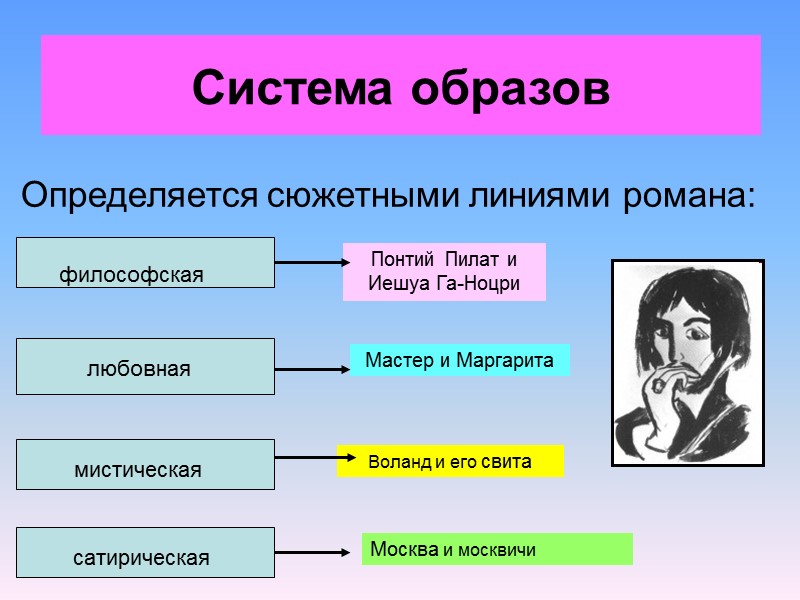 Система образов

Определяется сюжетными линиями романа:

философская

Понтий Пилат и Иешуа Га-Ноцри

любовная

Мастер и Маргарита

мистическая

Воланд и его свита

сатирическая

Москва и москвичи